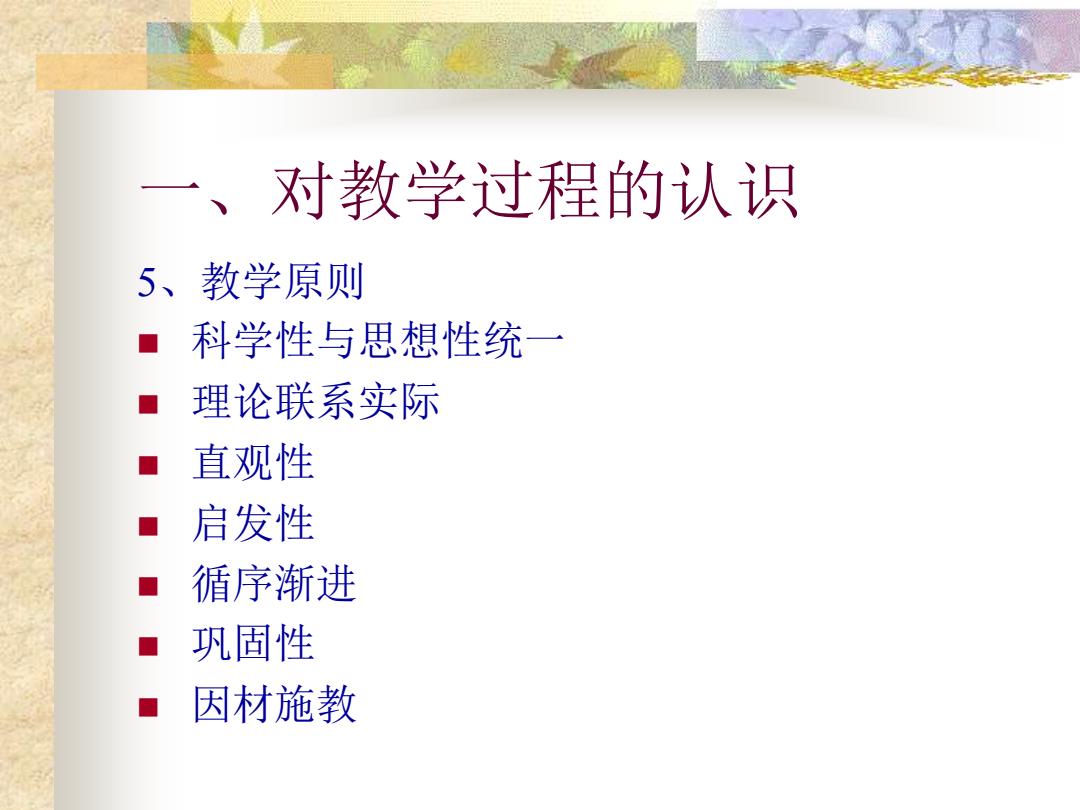 一、对教学过程的认识

5、教学原则

- 科学性与思想性统一
- 理论联系实际
- 直观性
- 启发性
- 循序渐进
- 巩固性
- 因材施教